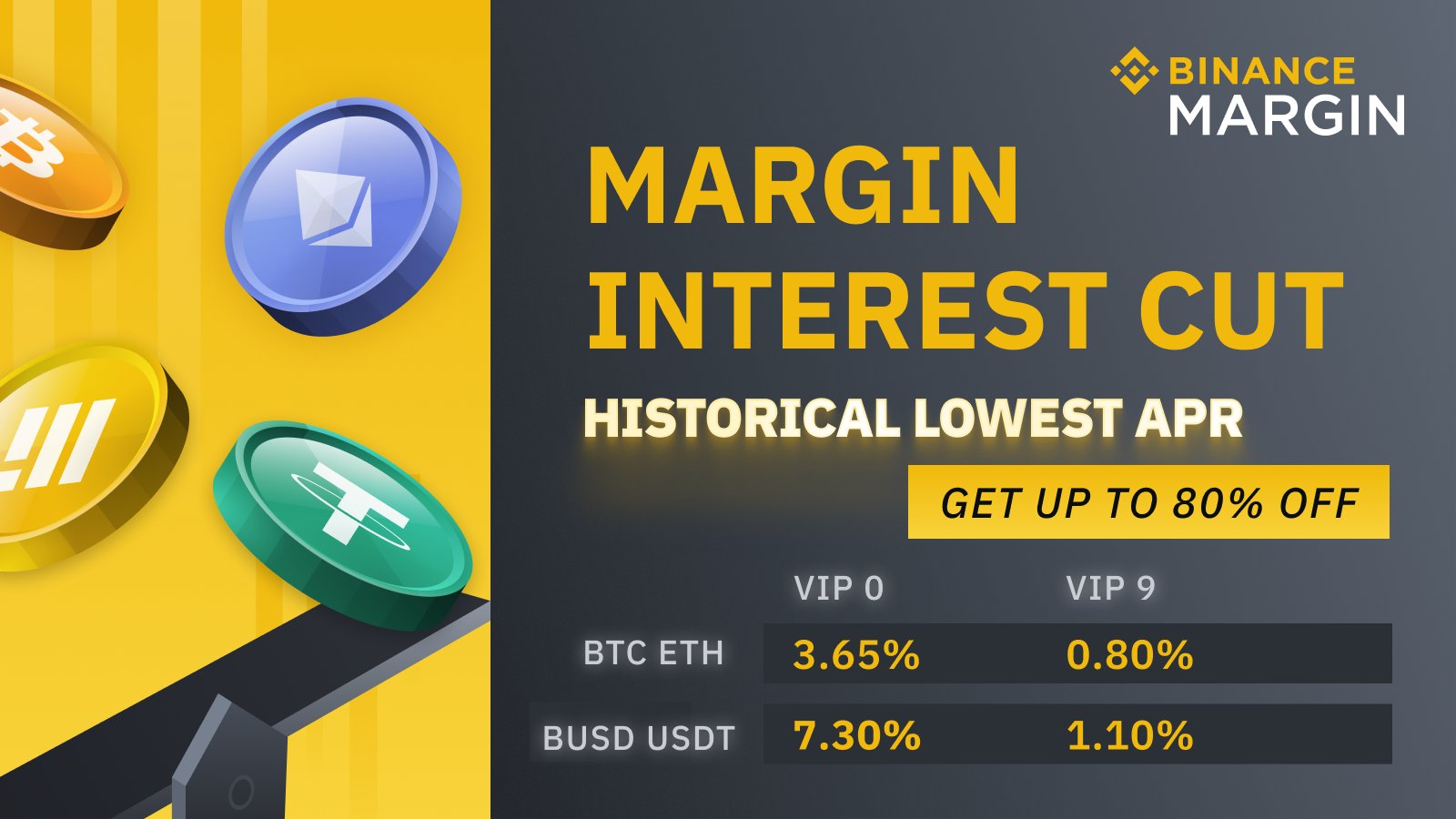 BINANCE MARGIN

MARGIN INTEREST CUT

HISTORICAL LOWEST APR

GET UP TO 80% OFF

| | VIP 0 | VIP 9 |
|---|---|---|
| BTC ETH | 3.65% | 0.80% |
| BUSD USDT | 7.30% | 1.10% |